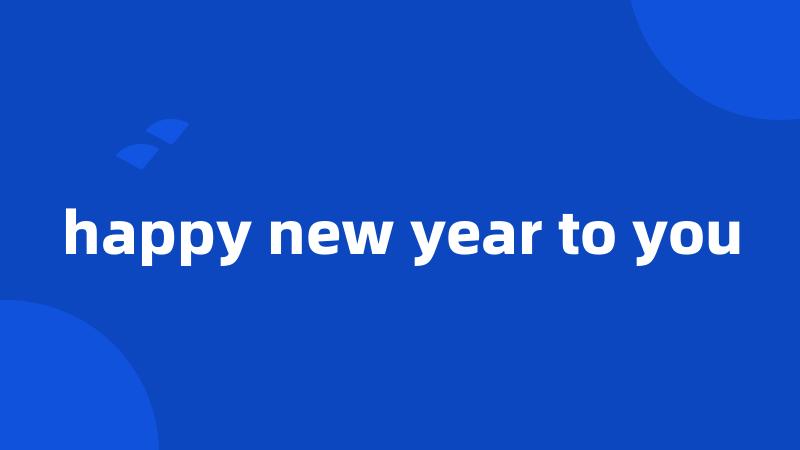 happy new year to you